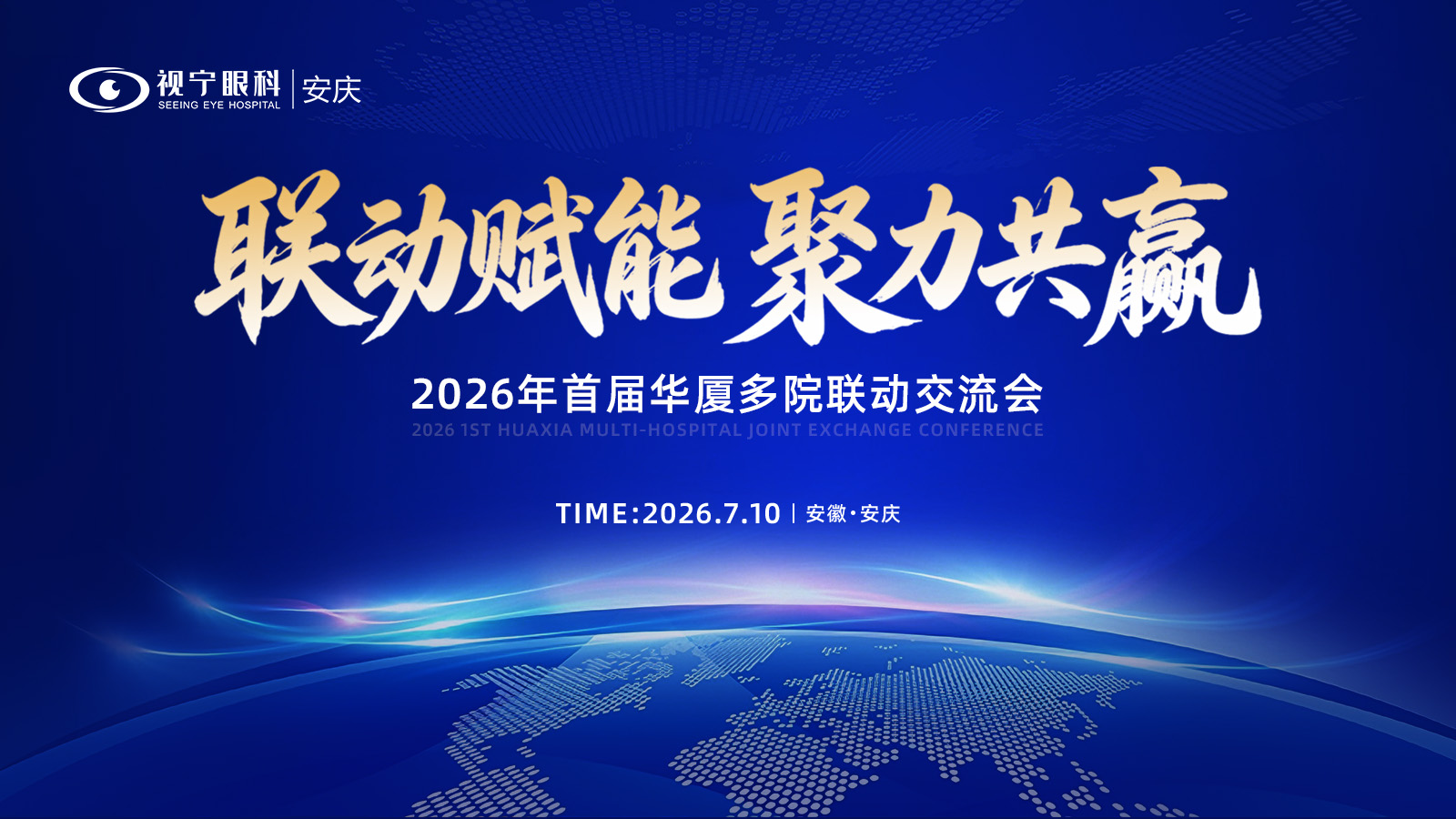 视宁眼科
SEEING EYE HOSPITAL
安庆

联动赋能 聚力共赢

2026年首届华厦多院联动交流会
2026 1ST HUAXIA MULTI-HOSPITAL JOINT EXCHANGE CONFERENCE

TIME:2026.7.10 | 安徽·安庆